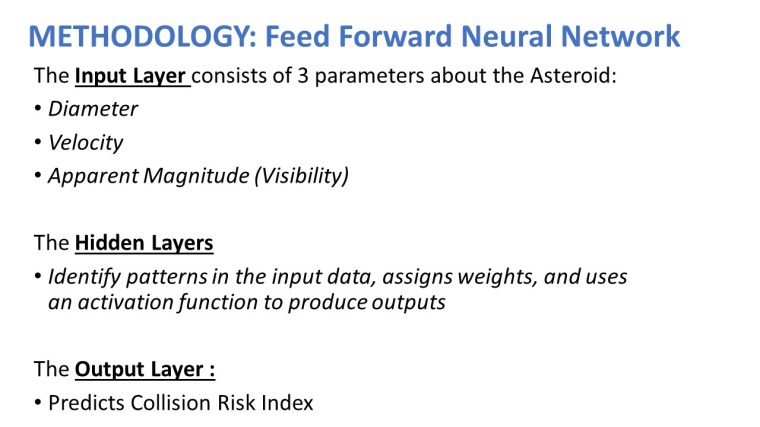 METHODOLOGY: Feed Forward Neural Network

The Input Layer consists of 3 parameters about the Asteroid:
• Diameter
• Velocity
• Apparent Magnitude (Visibility)

The Hidden Layers
• Identify patterns in the input data, assigns weights, and uses an activation function to produce outputs

The Output Layer :
• Predicts Collision Risk Index